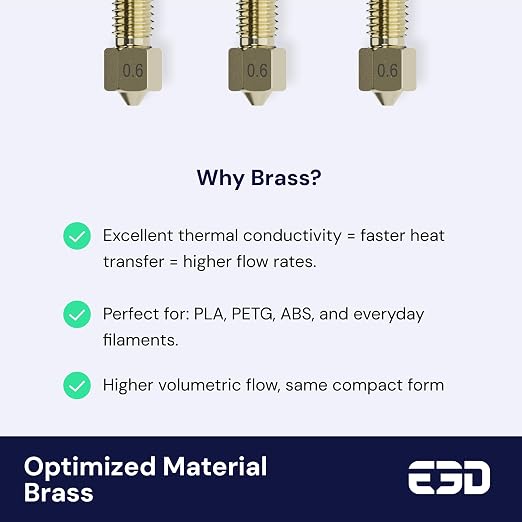 0.6

0.6

0.6

Why Brass?

Excellent thermal conductivity = faster heat transfer = higher flow rates.

Perfect for: PLA, PETG, ABS, and everyday filaments.

Higher volumetric flow, same compact form

Optimized Material Brass

E3D